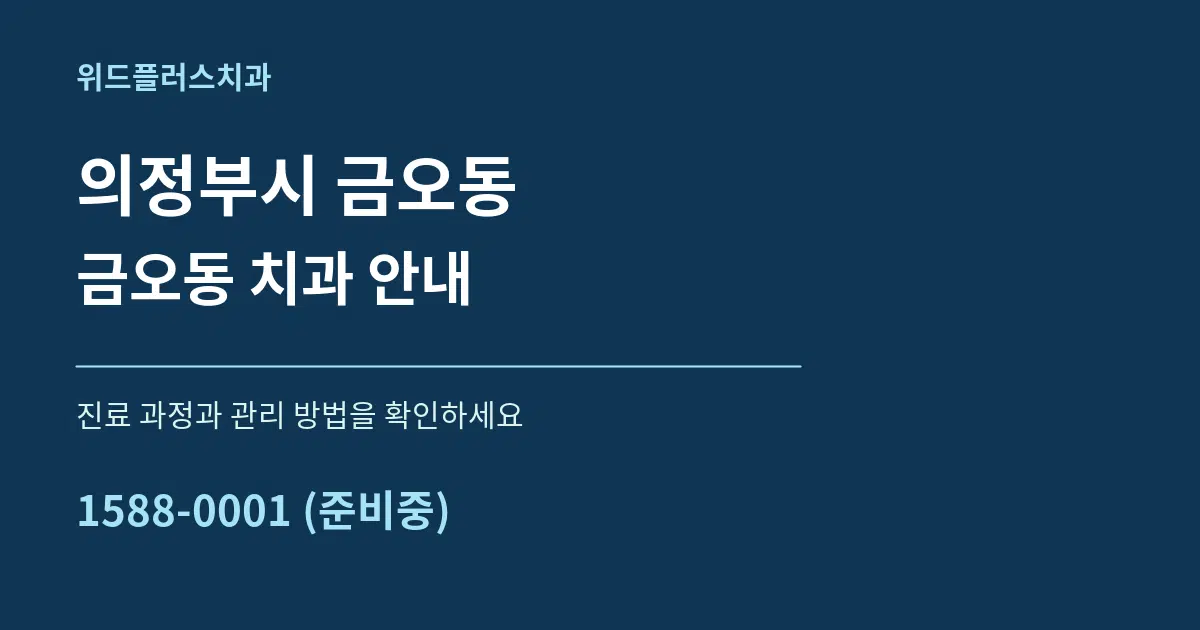 위드플러스치과

의정부시 금오동

금오동 치과 안내

진료 과정과 관리 방법을 확인하세요

1588-0001 (준비중)